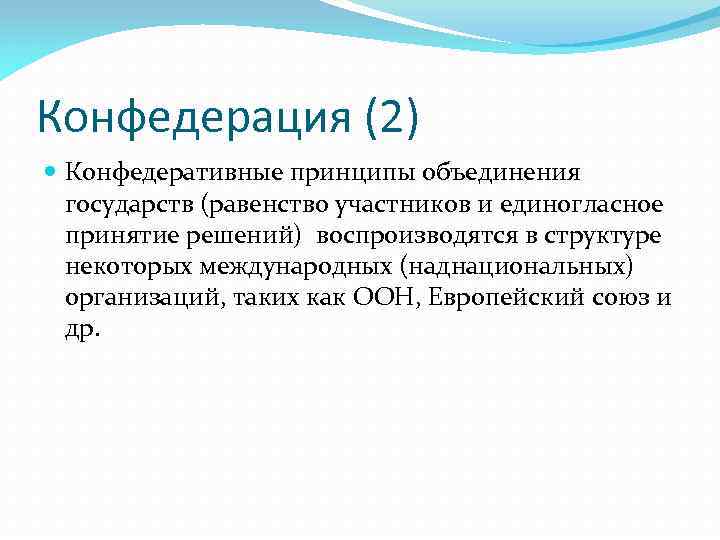 Конфедерация (2)

Конфедеративные принципы объединения государств (равенство участников и единогласное принятие решений)  воспроизводятся в структуре некоторых международных (наднациональных) организаций, таких как ООН, Европейский союз и др.